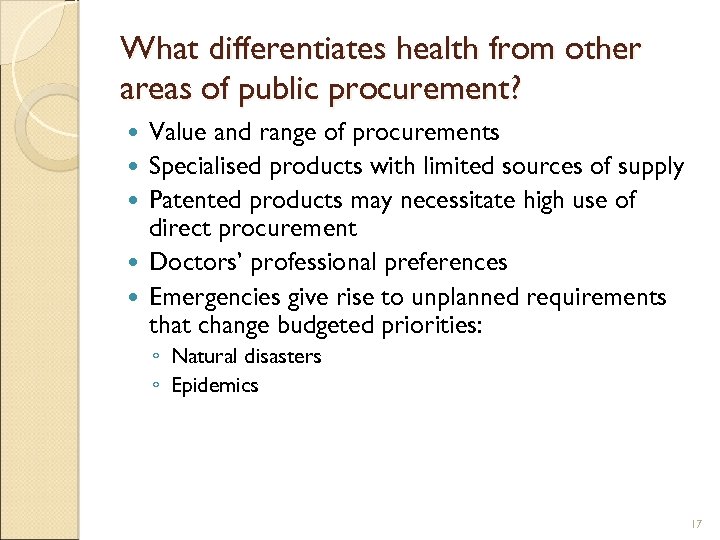 What differentiates health from other areas of public procurement?

- Value and range of procurements
- Specialised products with limited sources of supply
- Patented products may necessitate high use of direct procurement
- Doctors' professional preferences
- Emergencies give rise to unplanned requirements that change budgeted priorities:
  - Natural disasters
  - Epidemics

17